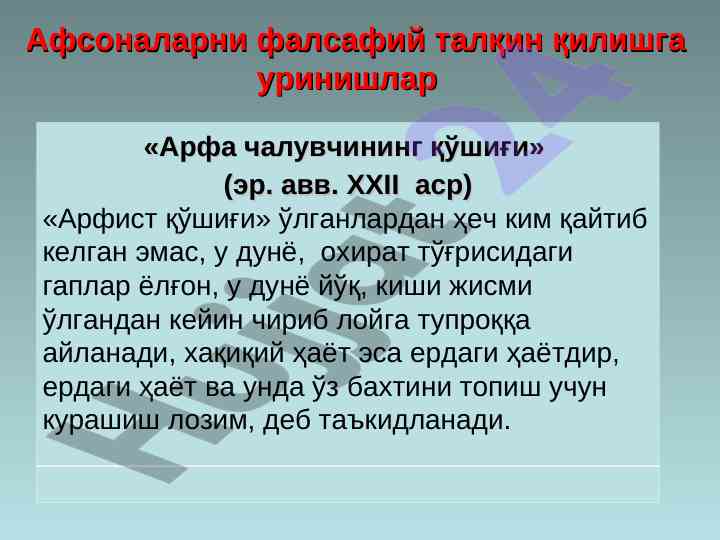 Афсоналарни фалсафий талқин қилишга уринишлар

«Арфа чалувчининг қўшиғи»
(эр. авв. XXII  аср)
«Арфист қўшиғи» ўлганлардан ҳеч ким қайтиб келган эмас, у дунё,  охират тўғрисидаги гаплар ёлғон, у дунё йўқ, киши жисми ўлгандан кейин чириб лойга тупроққа айланади, хақиқий ҳаёт эса ердаги ҳаётдир, ердаги ҳаёт ва унда ўз бахтини топиш учун курашиш лозим, деб таъкидланади.

Hujjat24